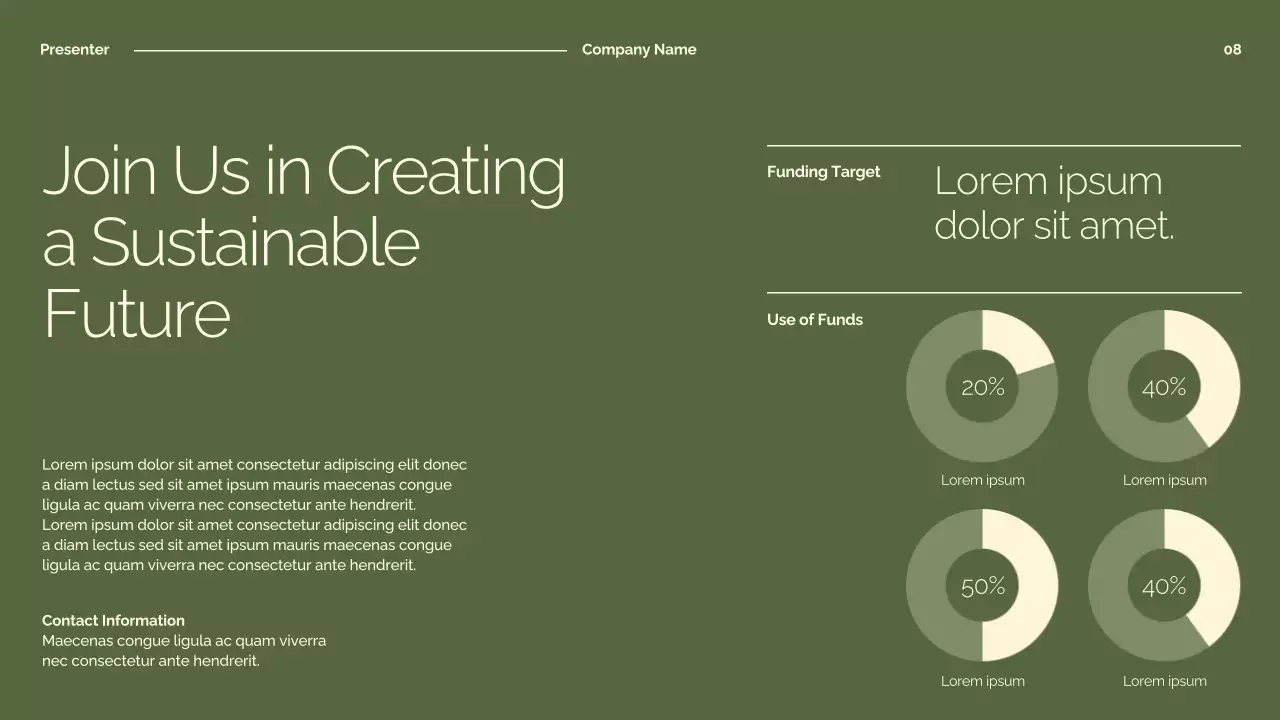 Presenter

Company Name

08

Join Us in Creating a Sustainable Future

Lorem ipsum dolor sit amet consectetur adipiscing elit donec a diam lectus sed sit amet ipsum mauris maecenas congue ligula ac quam viverra nec consectetur ante hendrerit. Lorem ipsum dolor sit amet consectetur adipiscing elit donec a diam lectus sed sit amet ipsum mauris maecenas congue ligula ac quam viverra nec consectetur ante hendrerit.

Contact Information
Maecenas congue ligula ac quam viverra nec consectetur ante hendrerit.

Funding Target

Lorem ipsum dolor sit amet.

Use of Funds

20%

Lorem ipsum

40%

Lorem ipsum

50%

Lorem ipsum

40%

Lorem ipsum